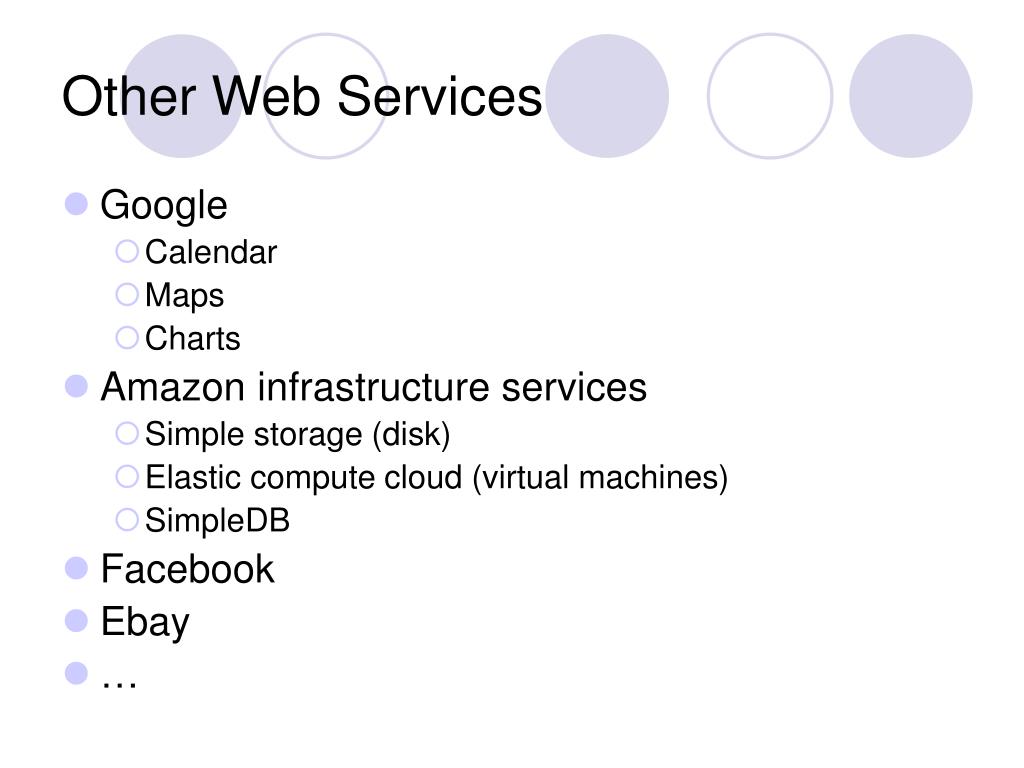 Other Web Services

- Google
  - Calendar
  - Maps
  - Charts
- Amazon infrastructure services
  - Simple storage (disk)
  - Elastic compute cloud (virtual machines)
  - SimpleDB
- Facebook
- Ebay
- …